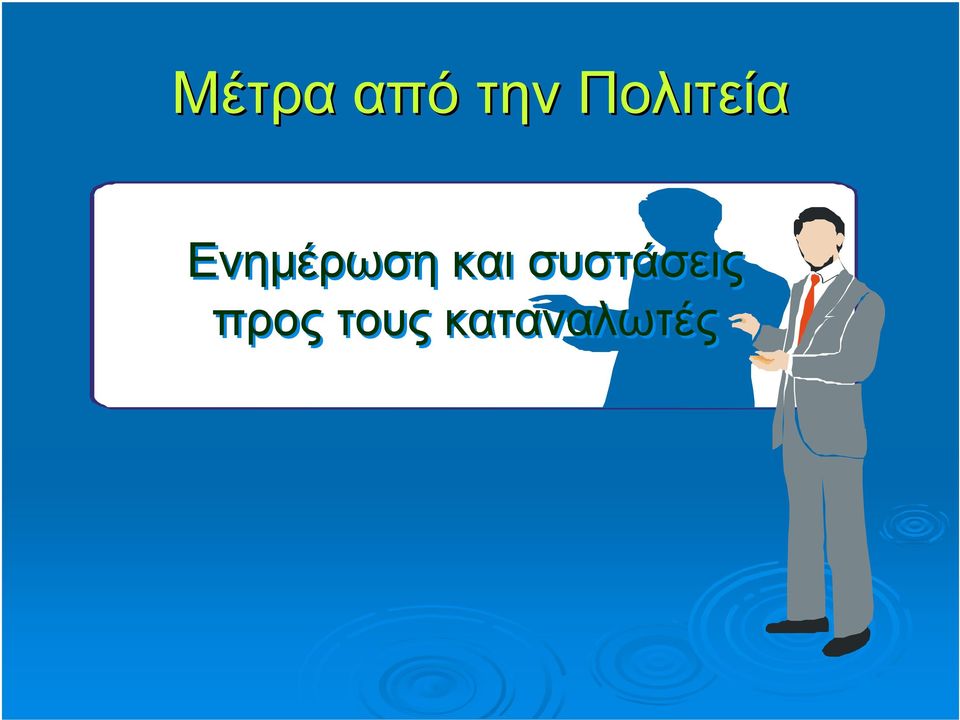 Μέτρα από την Πολιτεία

Ενημέρωση και συστάσεις προς τους καταναλωτές